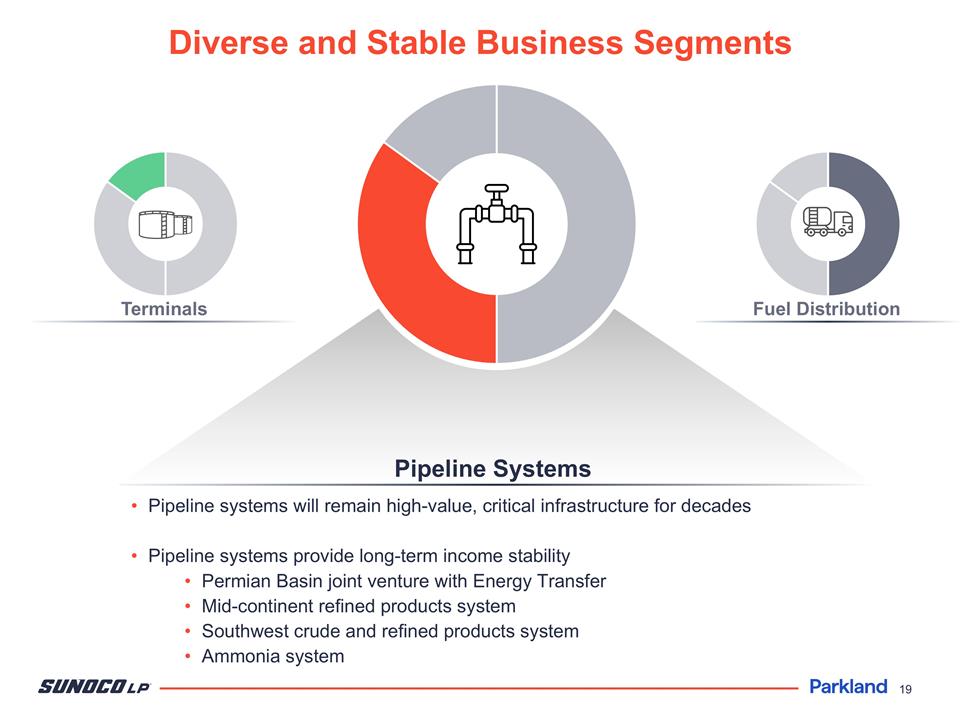 Diverse and Stable Business Segments

Terminals

Fuel Distribution

Pipeline Systems

• Pipeline systems will remain high-value, critical infrastructure for decades

• Pipeline systems provide long-term income stability
  • Permian Basin joint venture with Energy Transfer
  • Mid-continent refined products system
  • Southwest crude and refined products system
  • Ammonia system

SUNOCO LP

Parkland 19